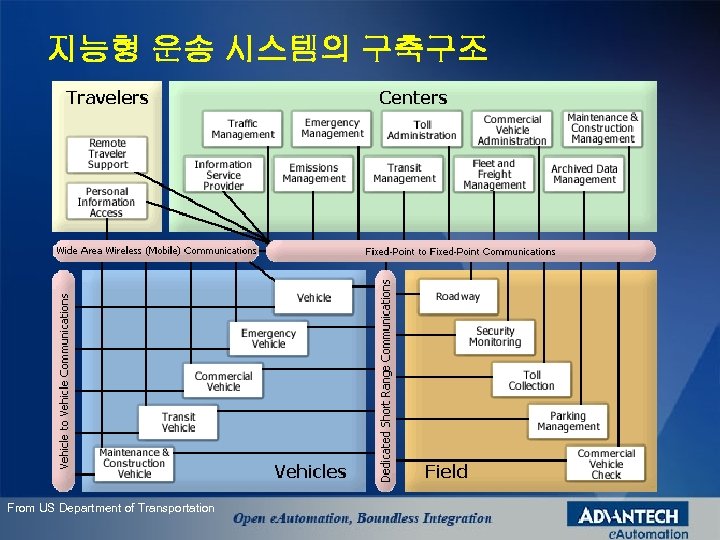 지능형 운송 시스템의 구축구조

Travelers

Remote Traveler Support

Personal Information Access

Centers

Traffic Management

Emergency Management

Toll Administration

Commercial Vehicle Administration

Maintenance & Construction Management

Information Service Provider

Emissions Management

Transit Management

Fleet and Freight Management

Archived Data Management

Wide Area Wireless (Mobile) Communications

Fixed-Point to Fixed-Point Communications

Vehicle to Vehicle Communications

Vehicle

Emergency Vehicle

Commercial Vehicle

Transit Vehicle

Maintenance & Construction Vehicle

Vehicles

Dedicated Short Range Communications

Roadway

Security Monitoring

Toll Collection

Parking Management

Commercial Vehicle Check

Field

From US Department of Transportation

Open eAutomation, Boundless Integration

ADVANTECH
eAutomation